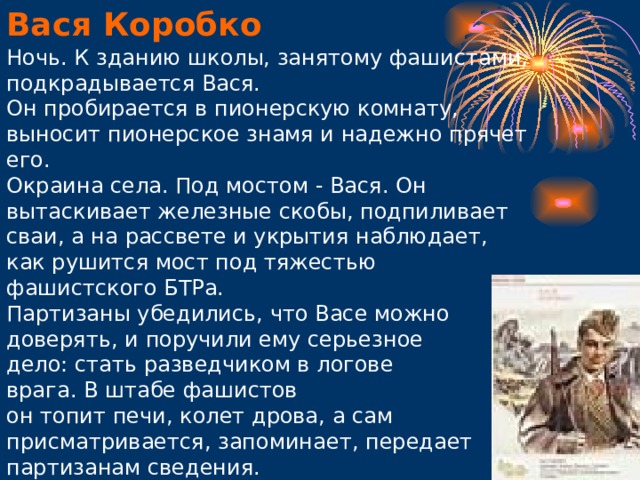 Вася Коробко

Ночь. К зданию школы, занятому фашистами, подкрадывается Вася.
Он пробирается в пионерскую комнату, выносит пионерское знамя и надежно прячет его.
Окраина села. Под мостом - Вася. Он вытаскивает железные скобы, подпиливает сваи, а на рассвете и укрытия наблюдает, как рушится мост под тяжестью фашистского БТРа.
Партизаны убедились, что Васе можно доверять, и поручили ему серьезное дело: стать разведчиком в логове врага. В штабе фашистов он топит печи, колет дрова, а сам присматривается, запоминает, передает партизанам сведения.